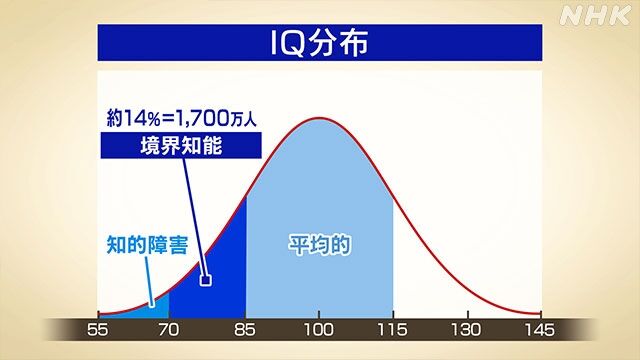 NHK

IQ分布

約14%=1,700万人

境界知能

知的障害

平均的

55 70 85 100 115 130 145